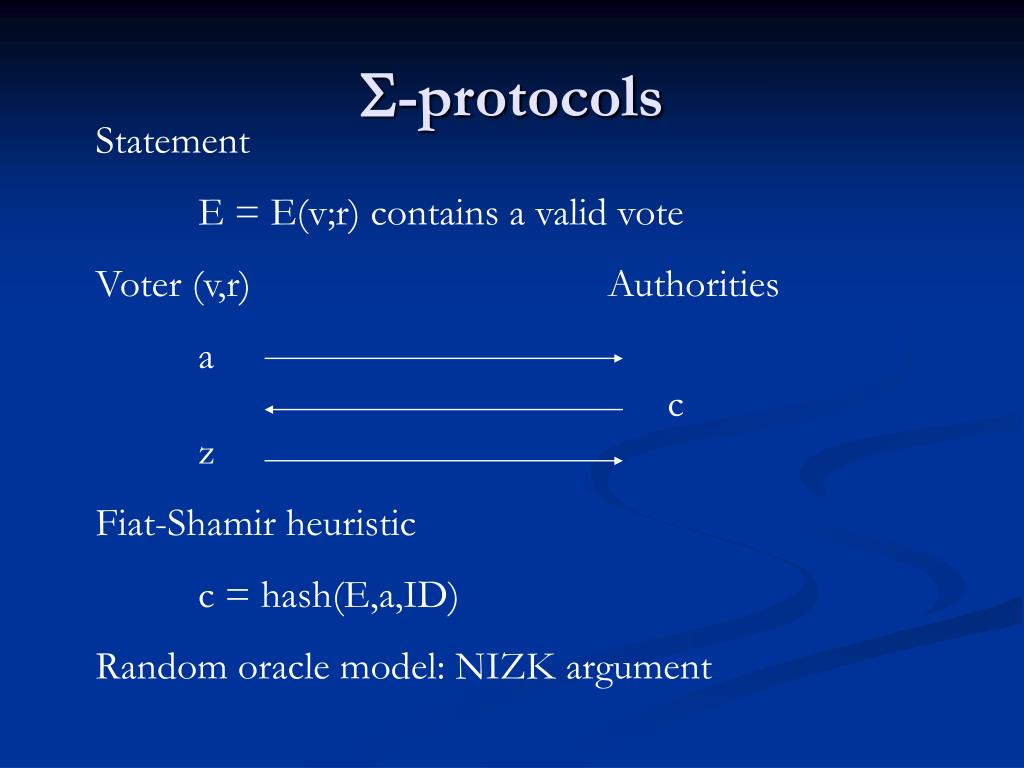 Σ-protocols

Statement

E = E(v;r) contains a valid vote

Voter (v,r) Authorities

a

c

z

Fiat-Shamir heuristic

c = hash(E,a,ID)

Random oracle model: NIZK argument